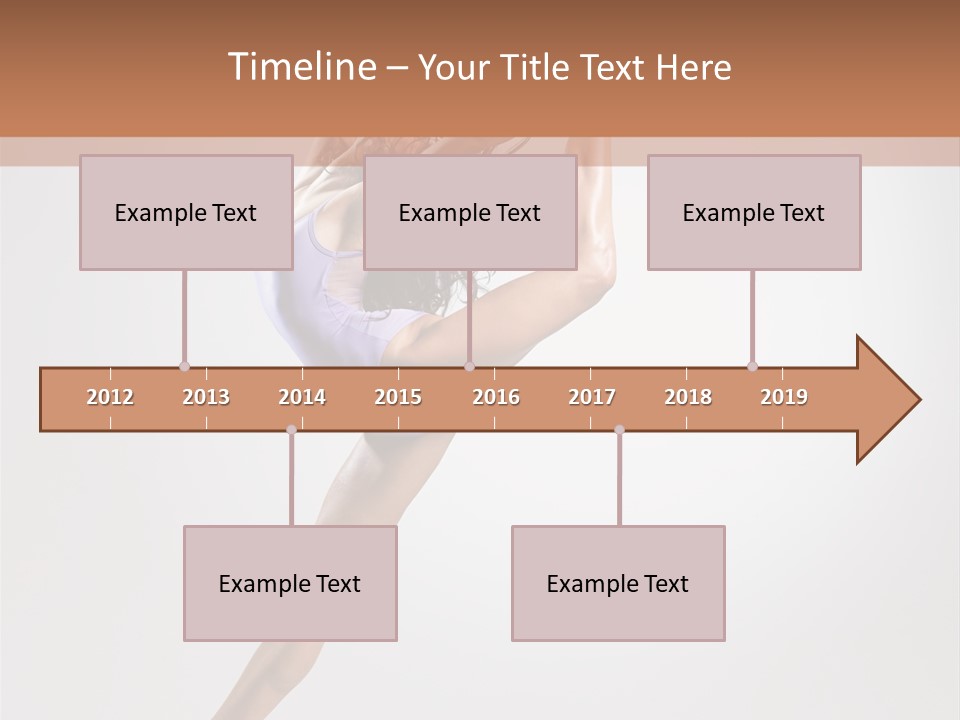 Timeline – Your Title Text Here

Example Text

Example Text

Example Text

2012 2013 2014 2015 2016 2017 2018 2019

Example Text

Example Text